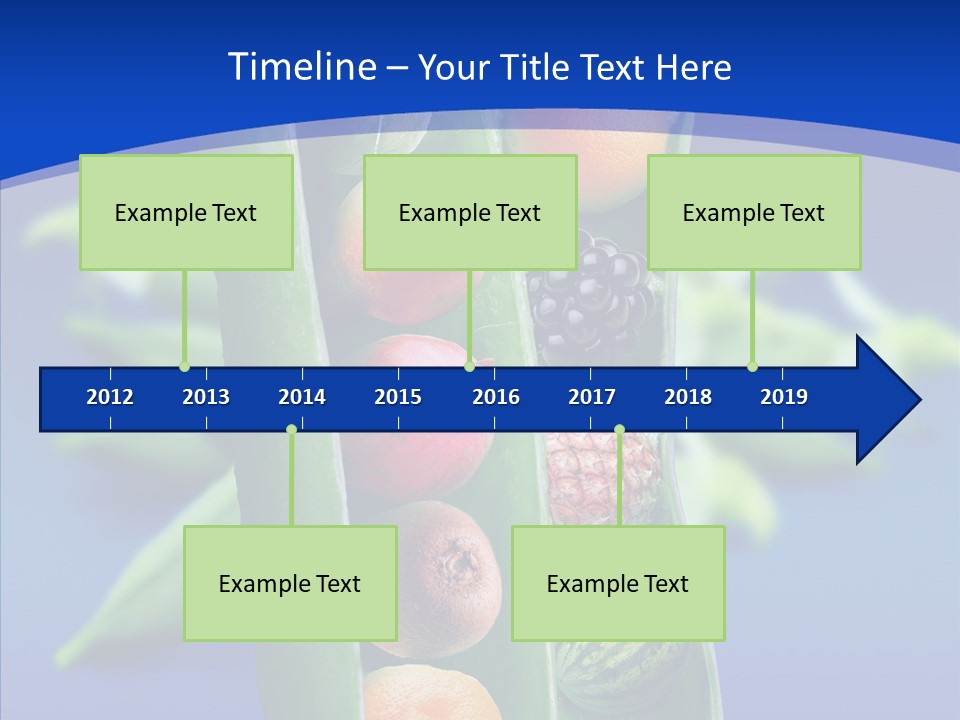 Timeline – Your Title Text Here

Example Text

Example Text

Example Text

2012 2013 2014 2015 2016 2017 2018 2019

Example Text

Example Text